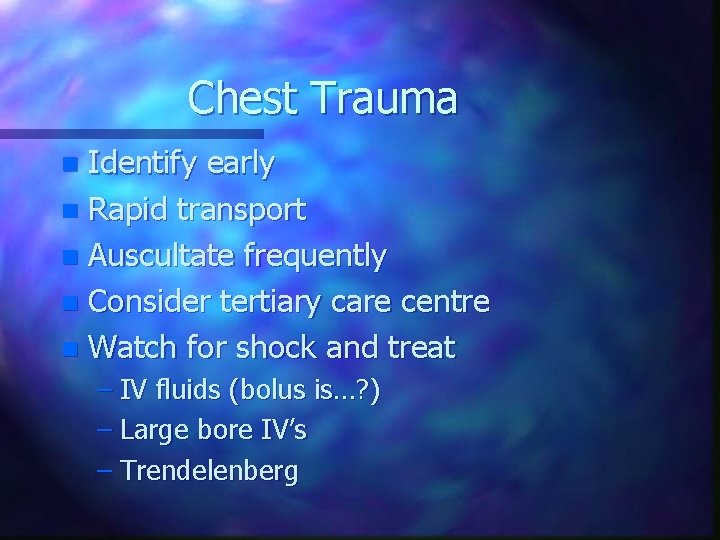 Chest Trauma

- Identify early
- Rapid transport
- Auscultate frequently
- Consider tertiary care centre
- Watch for shock and treat
  – IV fluids (bolus is…?)
  – Large bore IV's
  – Trendelenberg